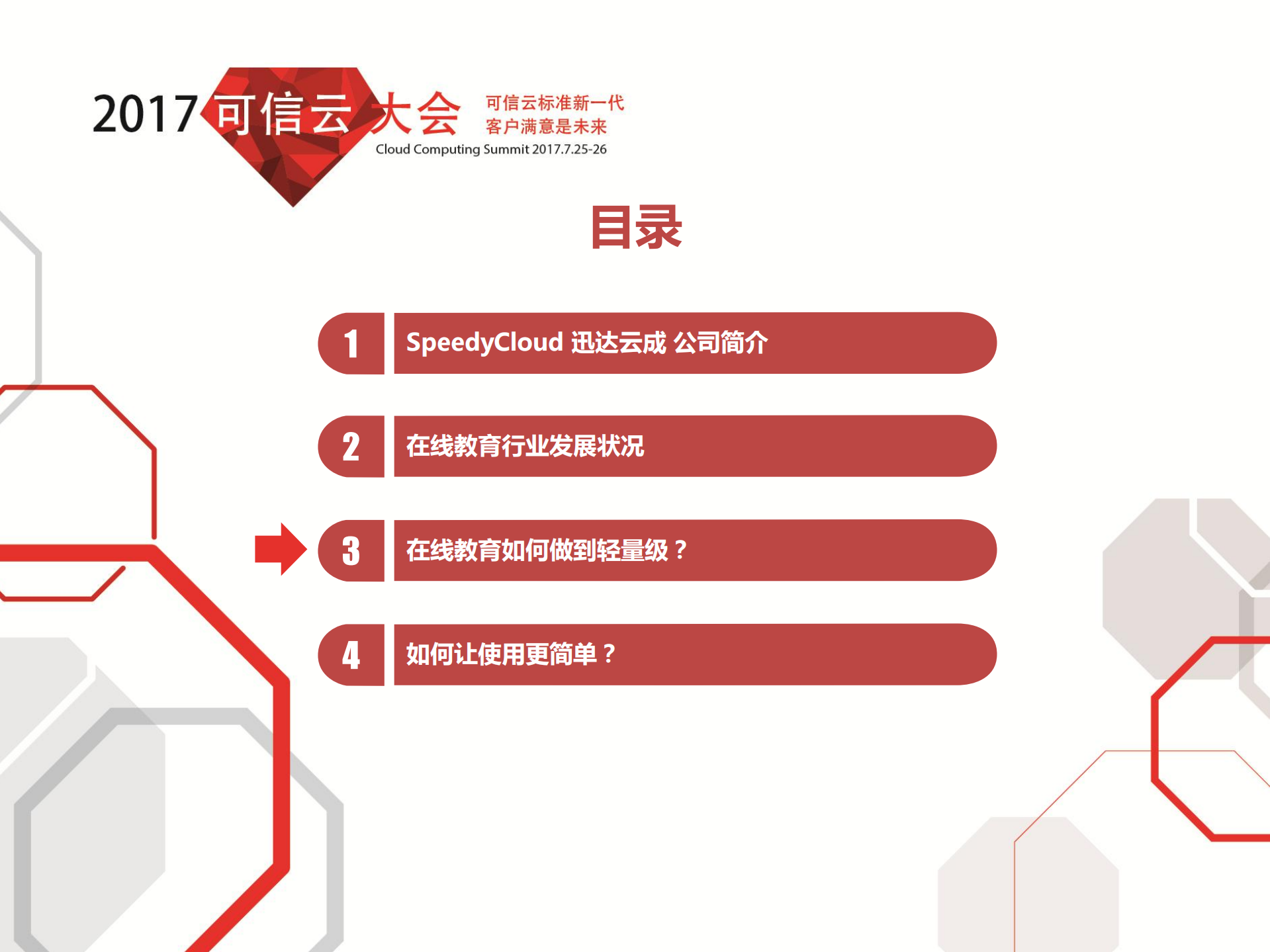 2017 可信云大会

可信云标准新一代
客户满意是未来

Cloud Computing Summit 2017.7.25-26

目录

1 SpeedyCloud 迅达云成 公司简介

2 在线教育行业发展状况

3 在线教育如何做到轻量级？

4 如何让使用更简单？